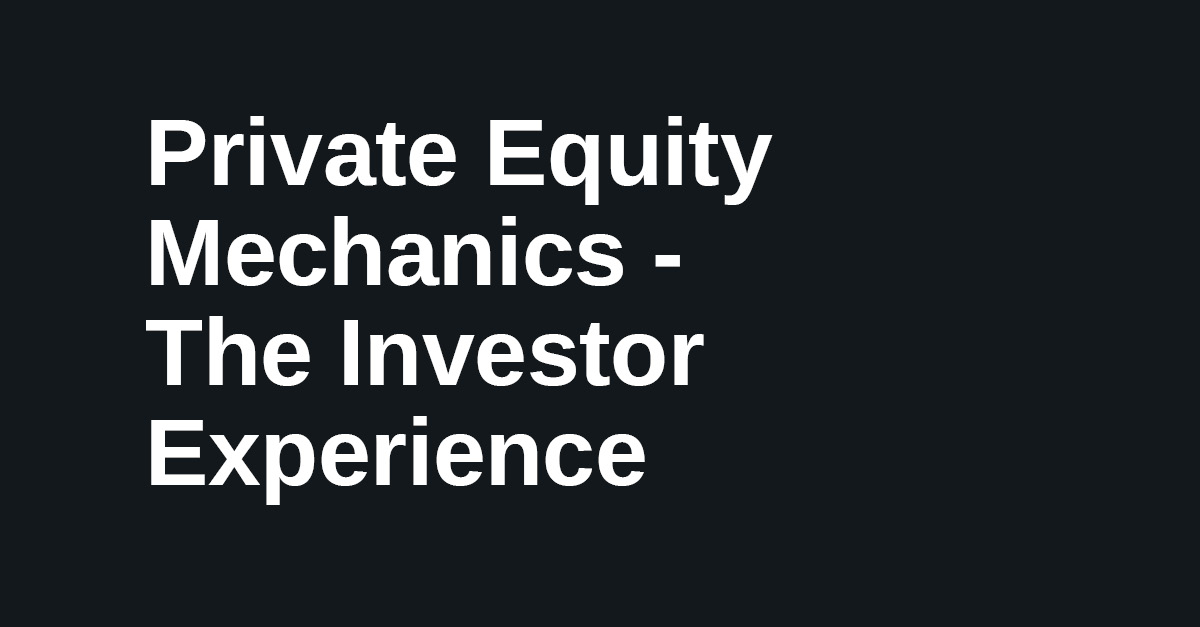 Private Equity Mechanics - The Investor Experience